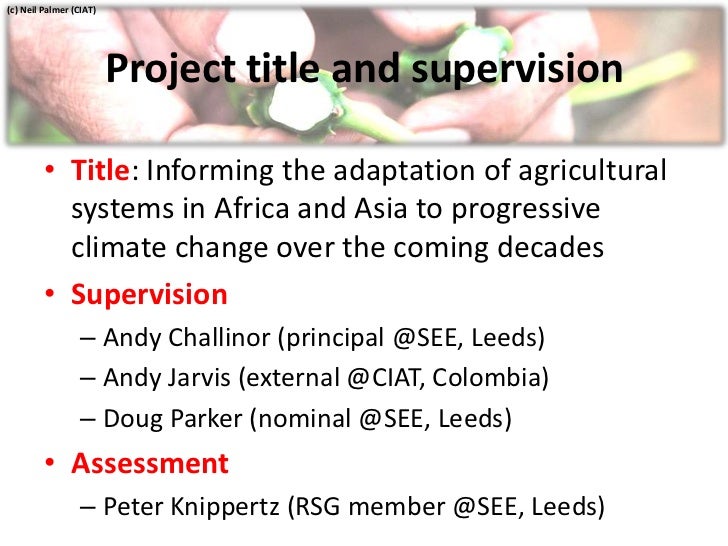 (c) Neil Palmer (CIAT)

Project title and supervision

• Title: Informing the adaptation of agricultural systems in Africa and Asia to progressive climate change over the coming decades
• Supervision
– Andy Challinor (principal @SEE, Leeds)
– Andy Jarvis (external @CIAT, Colombia)
– Doug Parker (nominal @SEE, Leeds)
• Assessment
– Peter Knippertz (RSG member @SEE, Leeds)